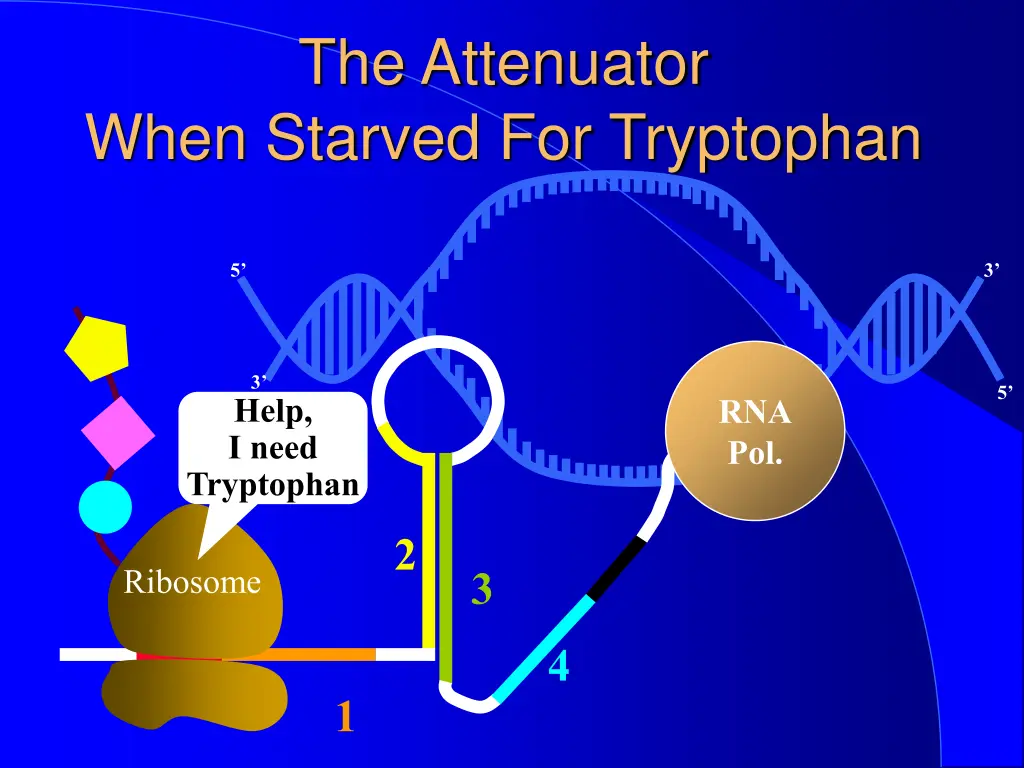 The Attenuator
When Starved For Tryptophan

5’

3’

3’

5’

Help,
I need
Tryptophan

RNA
Pol.

Ribosome

2

3

4

1